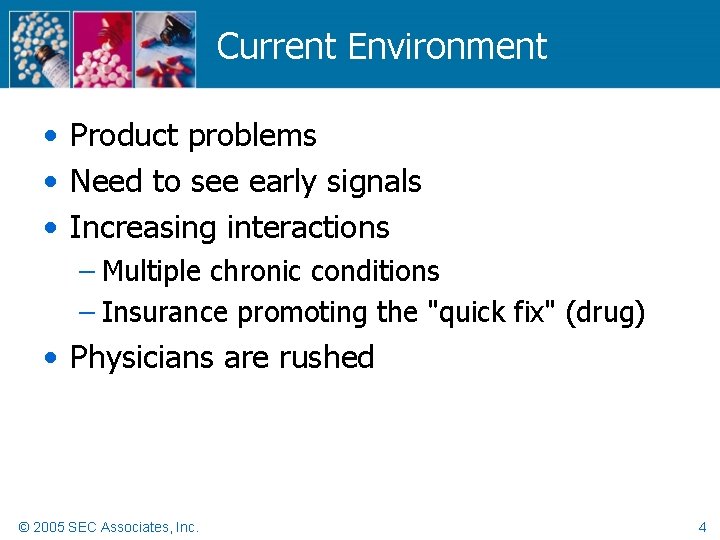 Current Environment

• Product problems
• Need to see early signals
• Increasing interactions
– Multiple chronic conditions
– Insurance promoting the "quick fix" (drug)
• Physicians are rushed

© 2005 SEC Associates, Inc.

4